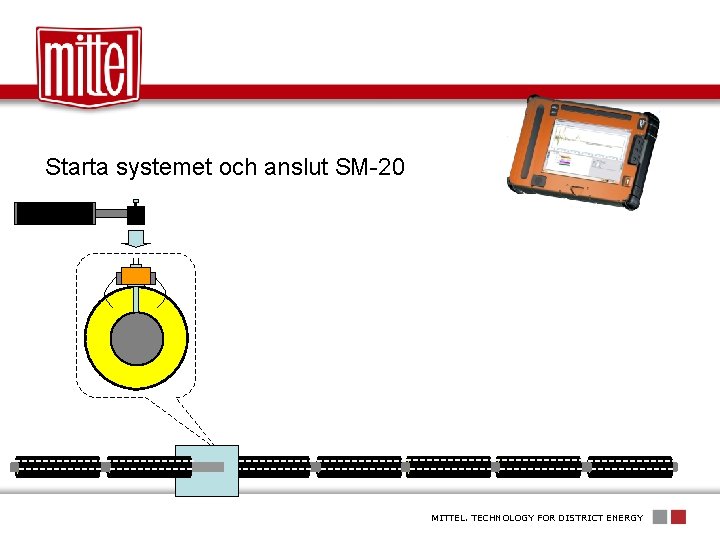 mittel

Starta systemet och anslut SM-20

MITTEL. TECHNOLOGY FOR DISTRICT ENERGY